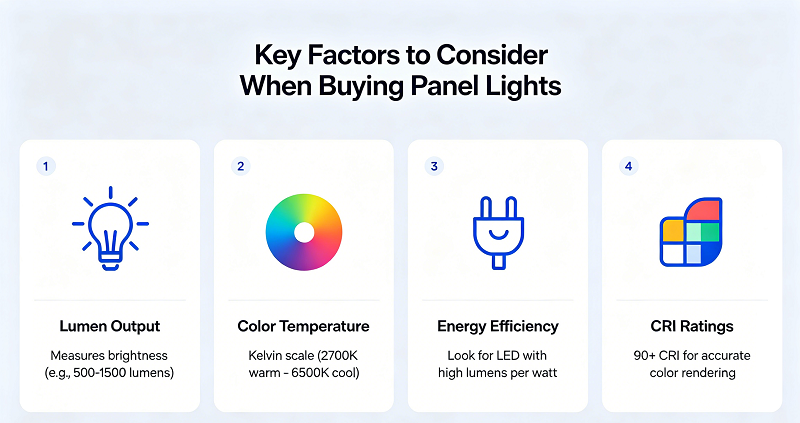 Key Factors to Consider When Buying Panel Lights

1

Lumen Output

Measures brightness (e.g., 500-1500 lumens)

2

Color Temperature

Kelvin scale (2700K warm - 6500K cool)

3

Energy Efficiency

Look for LED with high lumens per watt

4

CRI Ratings

90+ CRI for accurate color rendering